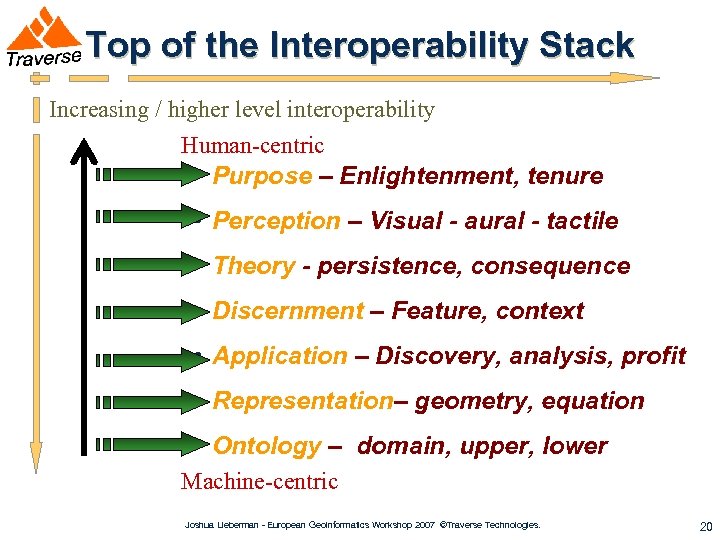 Traverse

Top of the Interoperability Stack

Increasing / higher level interoperability

Human-centric

Purpose – Enlightenment, tenure

Perception – Visual - aural - tactile

Theory - persistence, consequence

Discernment – Feature, context

Application – Discovery, analysis, profit

Representation– geometry, equation

Ontology – domain, upper, lower

Machine-centric

Joshua Lieberman - European GeoInformatics Workshop 2007 ©Traverse Technologies.

20